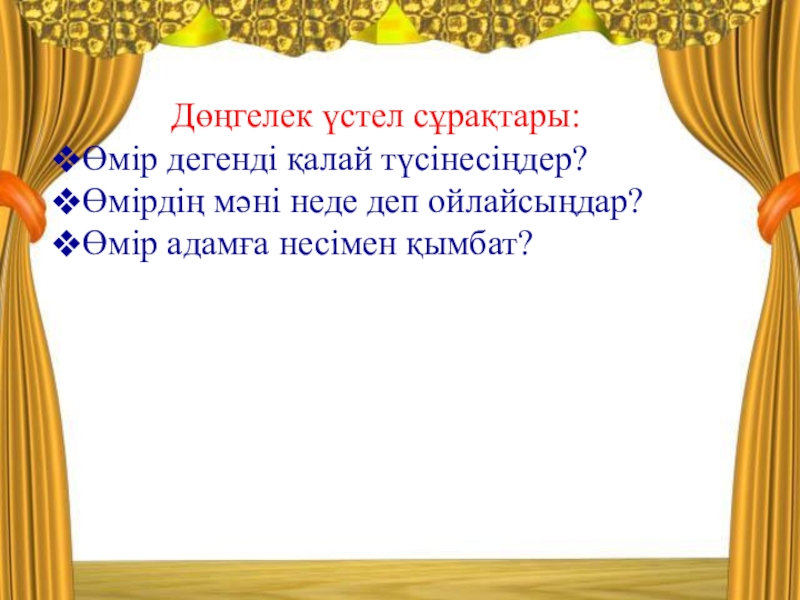 Дөңгелек үстел сұрақтары:

❖Өмір дегенді қалай түсінесіңдер?
❖Өмірдің мәні неде деп ойлайсыңдар?
❖Өмір адамға несімен қымбат?